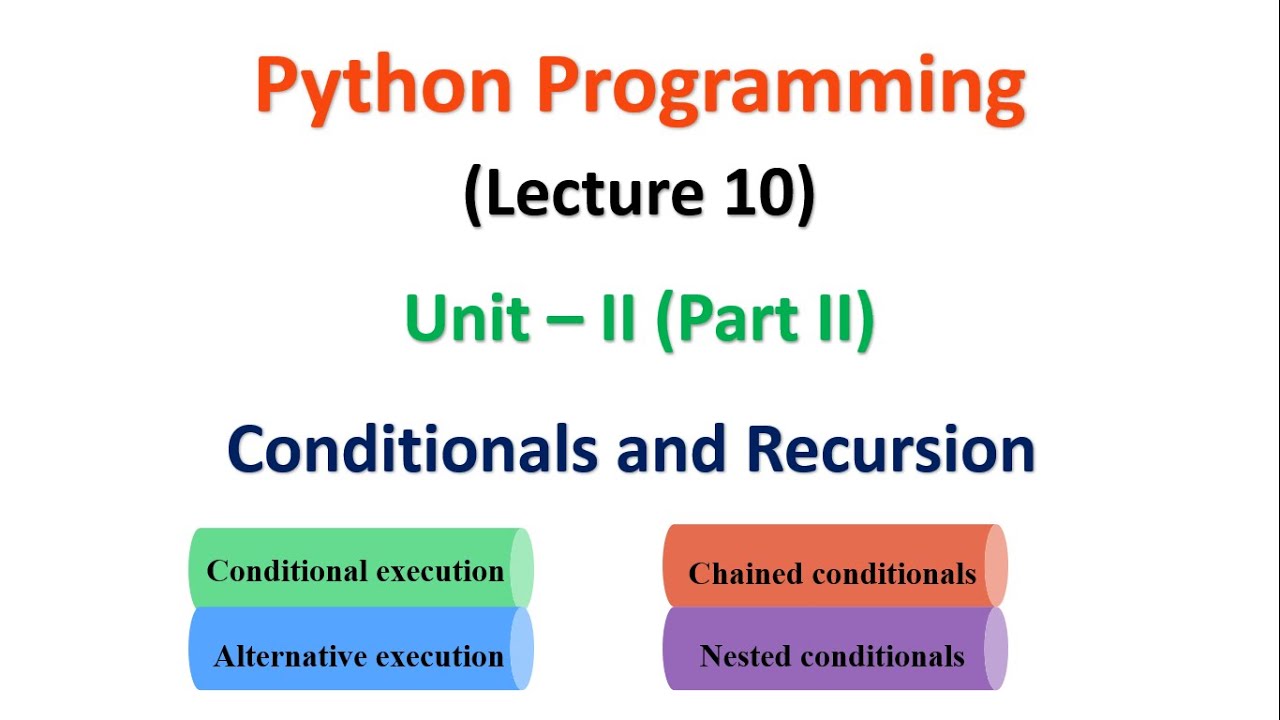 Python Programming

(Lecture 10)

Unit – II (Part II)

Conditionals and Recursion

Conditional execution

Alternative execution

Chained conditionals

Nested conditionals